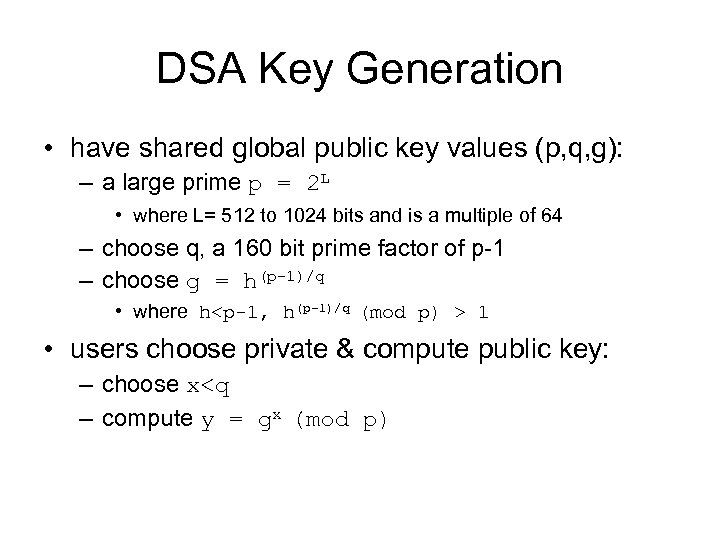 DSA Key Generation

• have shared global public key values (p,q,g):
– a large prime $p = 2^L$
• where L= 512 to 1024 bits and is a multiple of 64
– choose q, a 160 bit prime factor of p-1
– choose $g = h^{(p-1)/q}$
• where $h<p-1$, $h^{(p-1)/q} \pmod{p} > 1$
• users choose private & compute public key:
– choose $x<q$
– compute $y = g^x \pmod{p}$